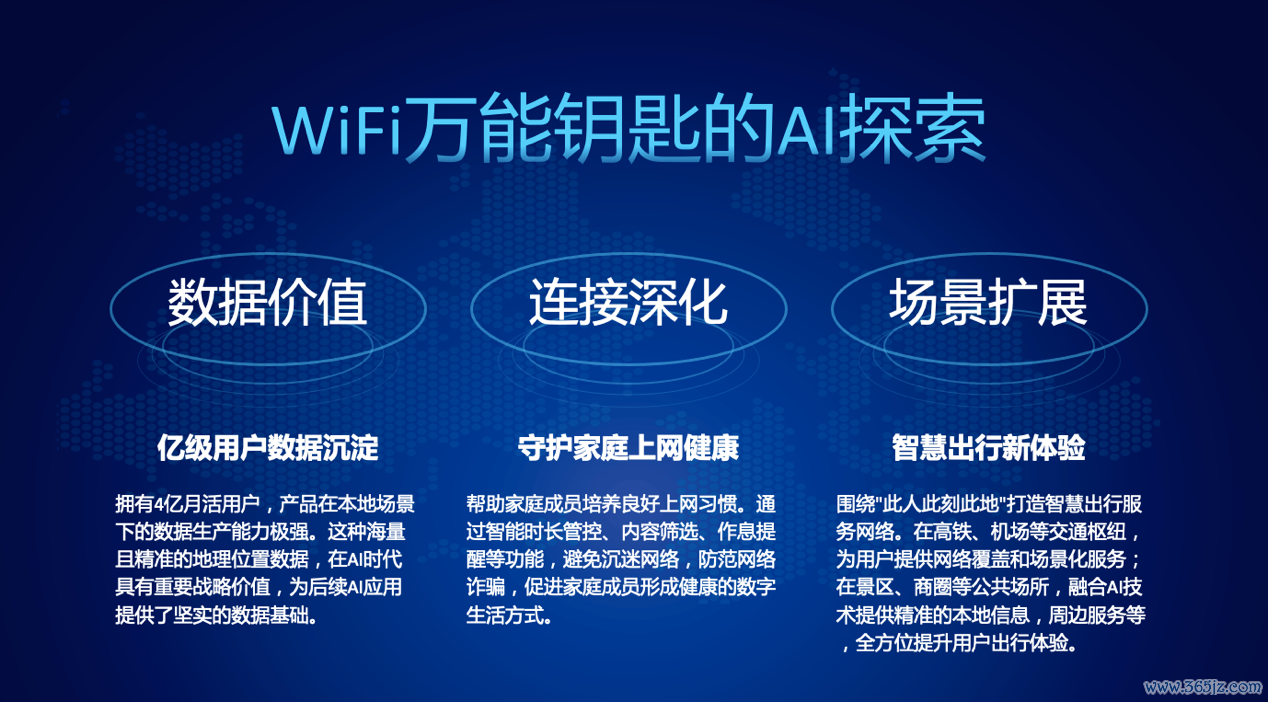 WiFi万能钥匙的AI探索

数据价值

亿级用户数据沉淀

拥有4亿月活用户，产品在本地场景下的数据生产能力极强。这种海量且精准的地理位置数据，在AI时代具有重要战略价值，为后续AI应用提供了坚实的数据基础。

连接深化

守护家庭上网健康

帮助家庭成员培养良好上网习惯。通过智能时长管控、内容筛选、作息提醒等功能，避免沉迷网络，防范网络诈骗，促进家庭成员形成健康的数字生活方式。

场景扩展

智慧出行新体验

围绕"此人此刻此地"打造智慧出行服务网络。在高铁、机场等交通枢纽，为用户提供网络覆盖和场景化服务；在景区、商圈等公共场所，融合AI技术提供精准的本地信息，周边服务等，全方位提升用户出行体验。

www.365jz.com